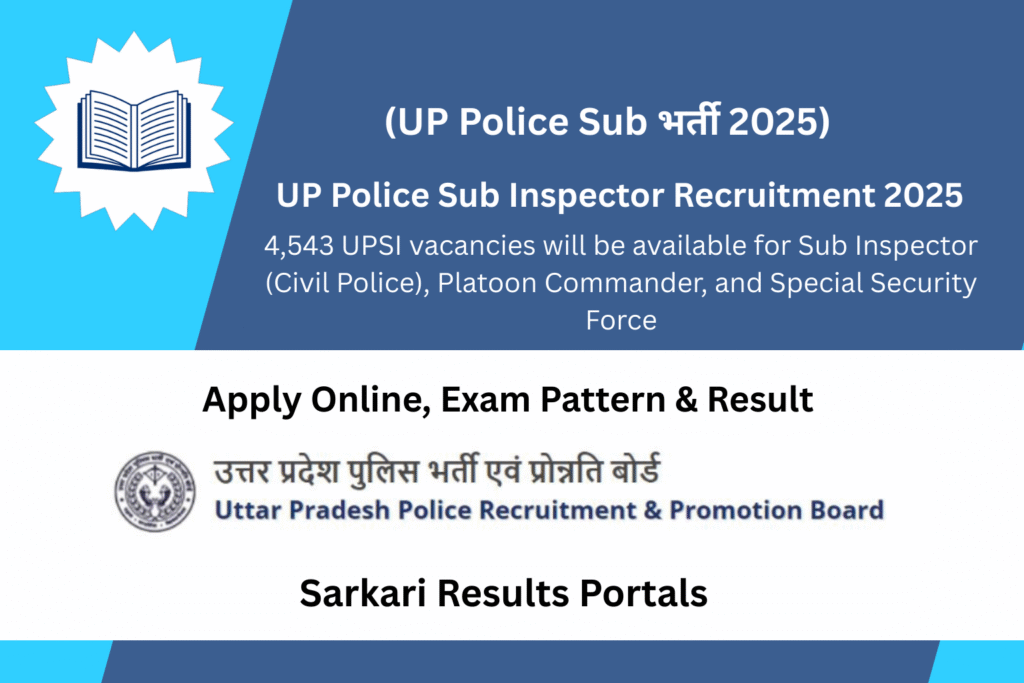 (UP Police Sub भर्ती 2025)

UP Police Sub Inspector Recruitment 2025

4,543 UPSI vacancies will be available for Sub Inspector (Civil Police), Platoon Commander, and Special Security Force

Apply Online, Exam Pattern & Result

उत्तर प्रदेश पुलिस भर्ती एवं प्रोन्नति बोर्ड
Uttar Pradesh Police Recruitment & Promotion Board

Sarkari Results Portals